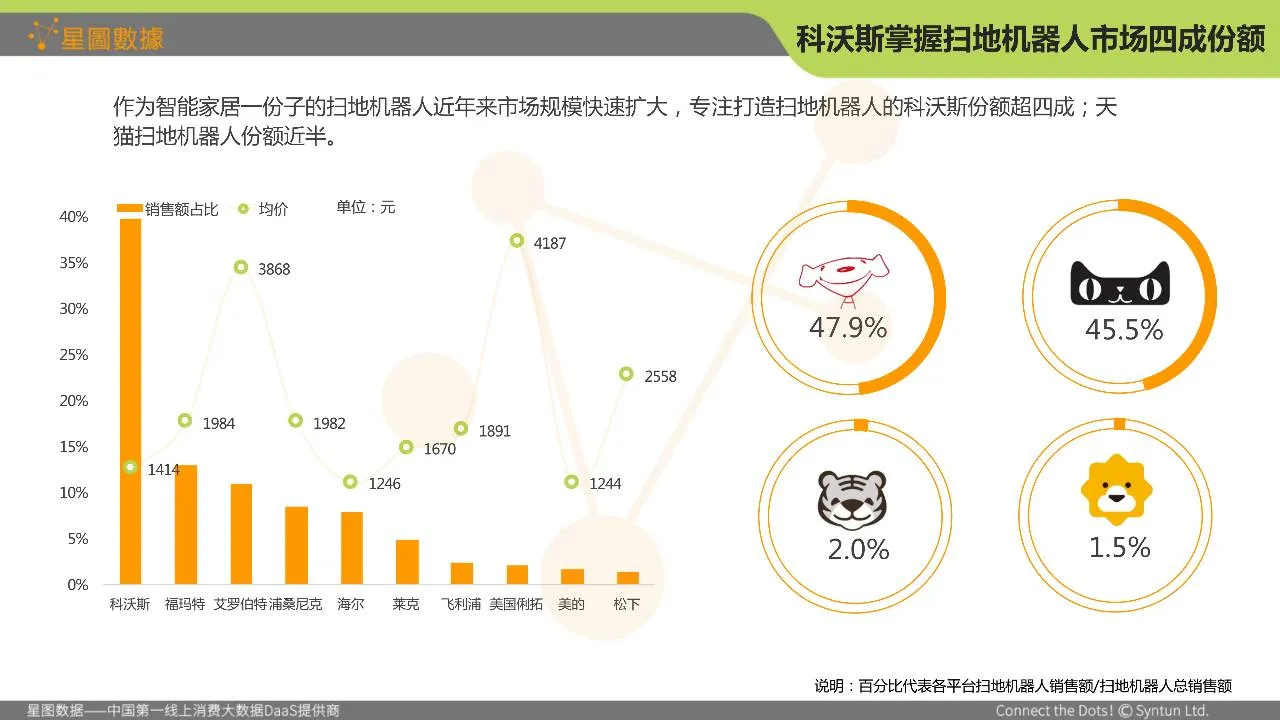 星圖數據

科沃斯掌握扫地机器人市场四成份额

作为智能家居一份子的扫地机器人近年来市场规模快速扩大，专注打造扫地机器人的科沃斯份额超四成；天猫扫地机器人份额近半。

销售额占比 均价 单位：元

40%
35%
30%
25%
20%
15%
10%
5%
0%

1414
1984
3868
1982
1246
1670
1891
4187
1244
2558

科沃斯 福玛特 艾罗伯特 浦桑尼克 海尔 莱克 飞利浦 美国俐拓 美的 松下

47.9%
45.5%
2.0%
1.5%

说明：百分比代表各平台扫地机器人销售额/扫地机器人总销售额

星图数据——中国第一线上消费大数据DaaS提供商

Connect the Dots! © Syntun Ltd.